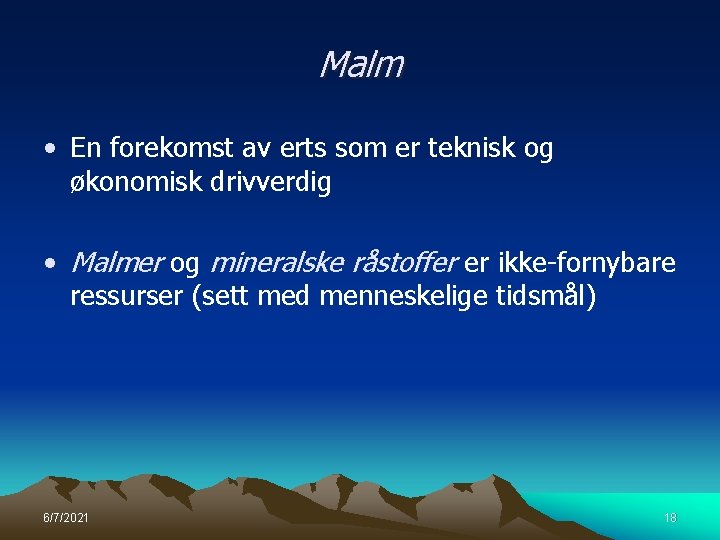 Malm

• En forekomst av erts som er teknisk og økonomisk drivverdig

• Malmer og mineralske råstoffer er ikke-fornybare ressurser (sett med menneskelige tidsmål)

6/7/2021

18